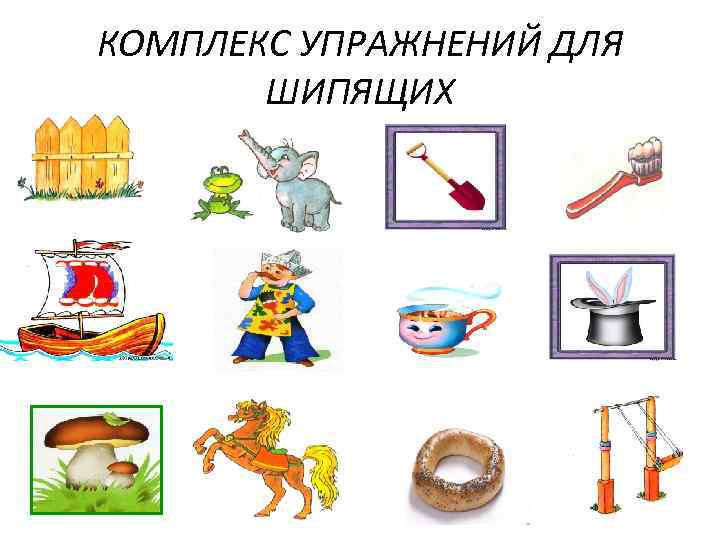 КОМПЛЕКС УПРАЖНЕНИЙ ДЛЯ ШИПЯЩИХ